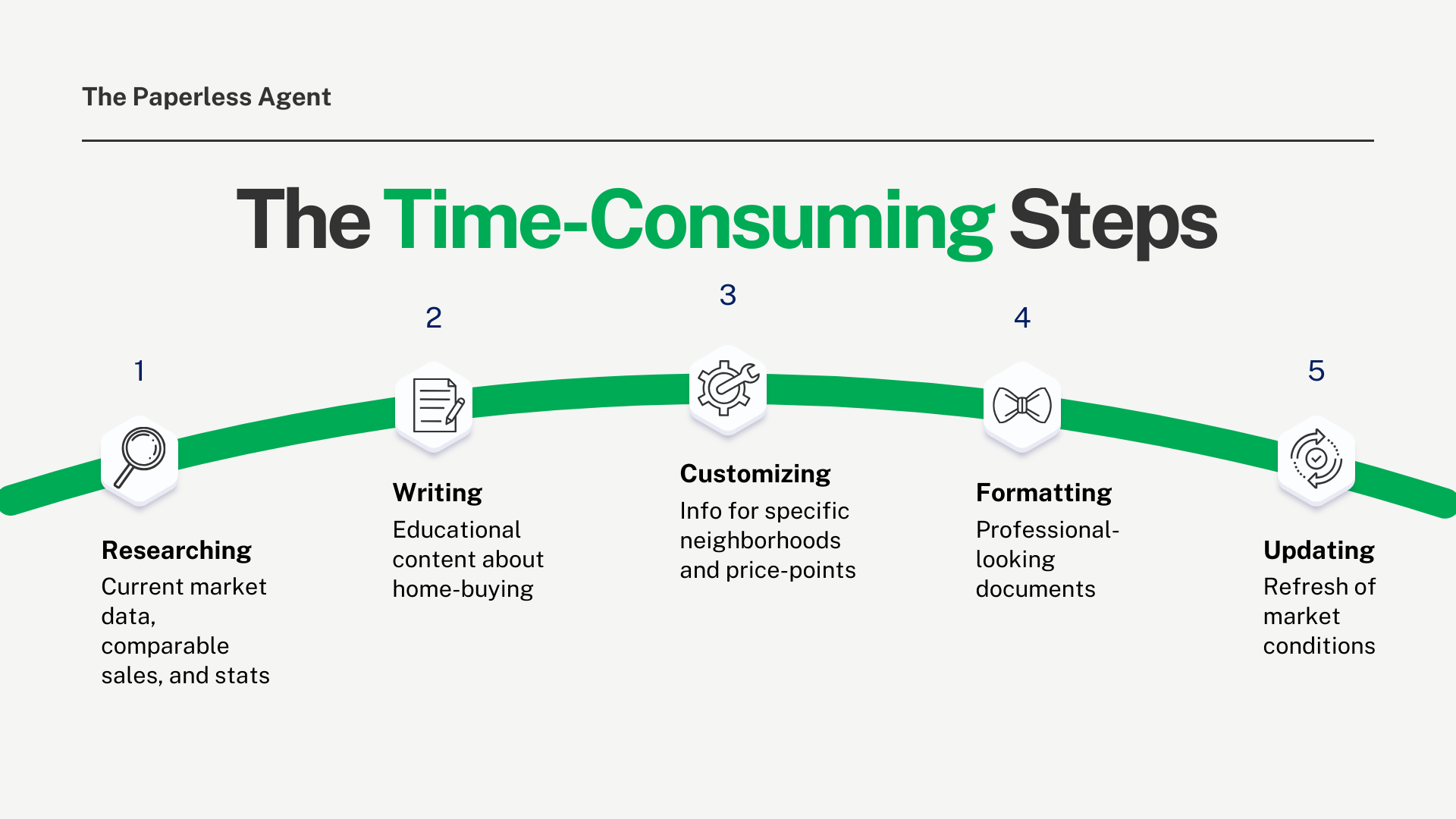 The Paperless Agent

The Time-Consuming Steps

1

Researching
Current market data, comparable sales, and stats

2

Writing
Educational content about home-buying

3

Customizing
Info for specific neighborhoods and price-points

4

Formatting
Professional-looking documents

5

Updating
Refresh of market conditions